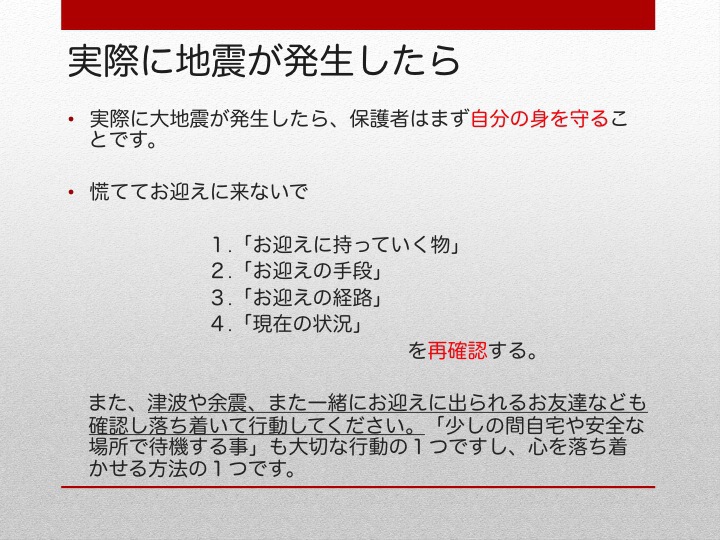 実際に地震が発生したら

• 実際に大地震が発生したら、保護者はまず自分の身を守ることです。

• 慌ててお迎えに来ないで

1.「お迎えに持っていく物」
2.「お迎えの手段」
3.「お迎えの経路」
4.「現在の状況」
を再確認する。

また、津波や余震、また一緒にお迎えに出られるお友達なども確認し落ち着いて行動してください。「少しの間自宅や安全な場所で待機する事」も大切な行動の１つですし、心を落ち着かせる方法の１つです。